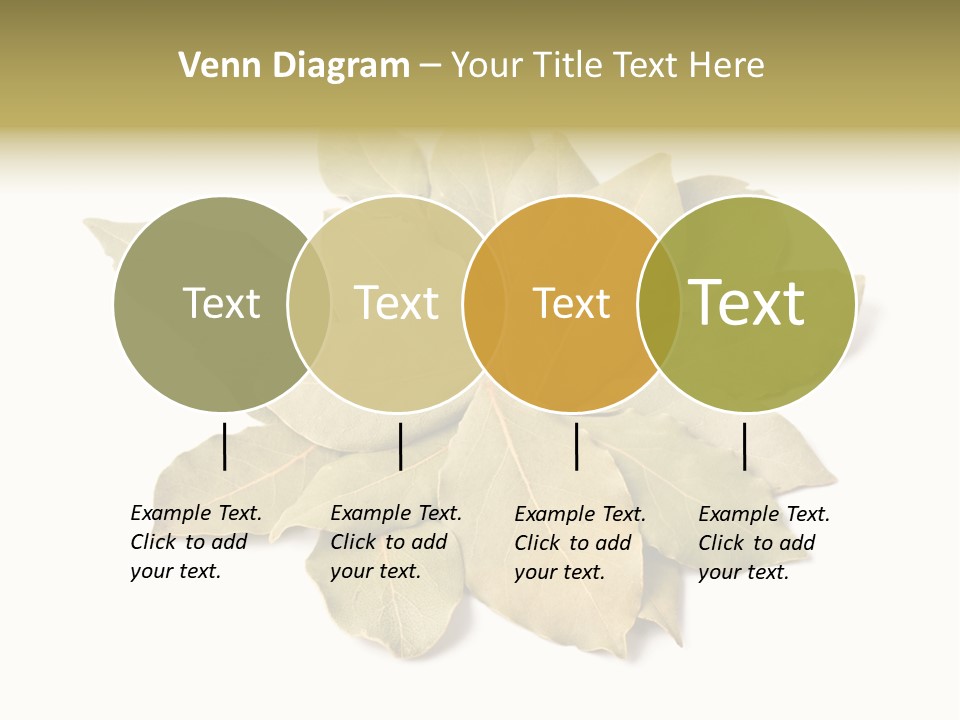 Venn Diagram – Your Title Text Here

Text

Text

Text

Text

Example Text. Click to add your text.

Example Text. Click to add your text.

Example Text. Click to add your text.

Example Text. Click to add your text.